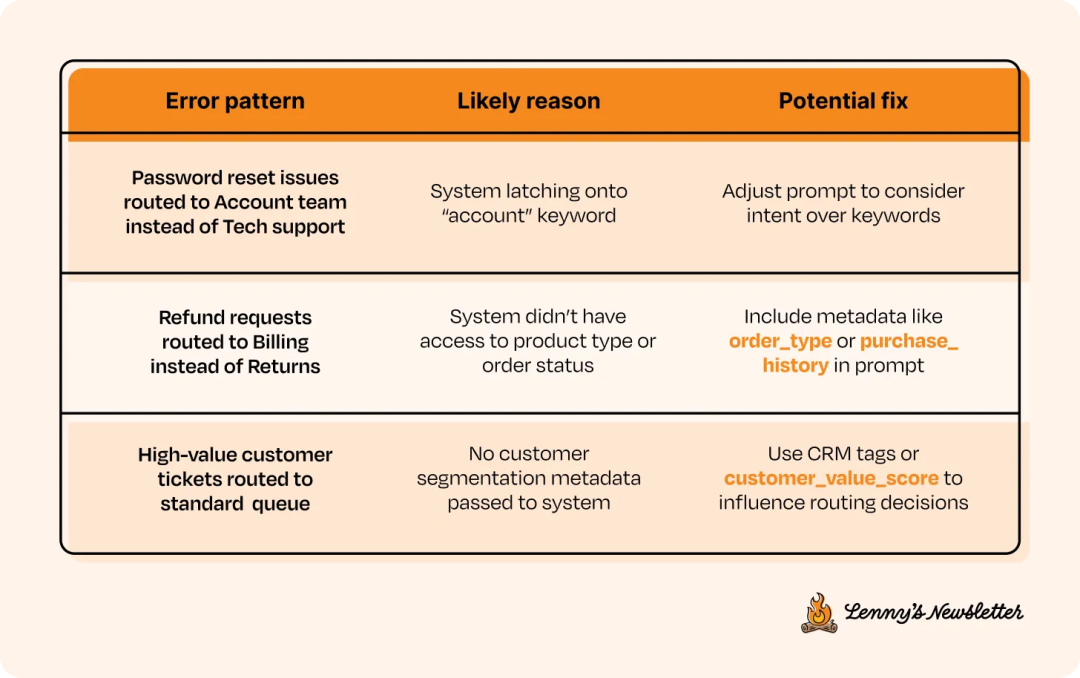 | Error pattern | Likely reason | Potential fix |
|---|---|---|
| Password reset issues routed to Account team instead of Tech support | System latching onto "account" keyword | Adjust prompt to consider intent over keywords |
| Refund requests routed to Billing instead of Returns | System didn't have access to product type or order status | Include metadata like order_type or purchase_history in prompt |
| High-value customer tickets routed to standard queue | No customer segmentation metadata passed to system | Use CRM tags or customer_value_score to influence routing decisions |

Lenny's Newsletter